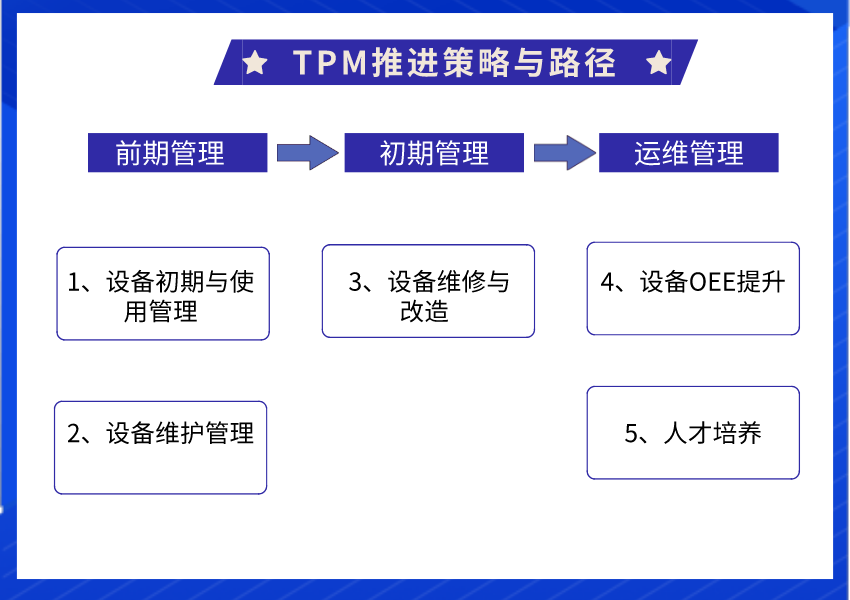 TPM推进策略与路径

前期管理

初期管理

运维管理

1、设备初期与使用管理

3、设备维修与改造

4、设备OEE提升

2、设备维护管理

5、人才培养